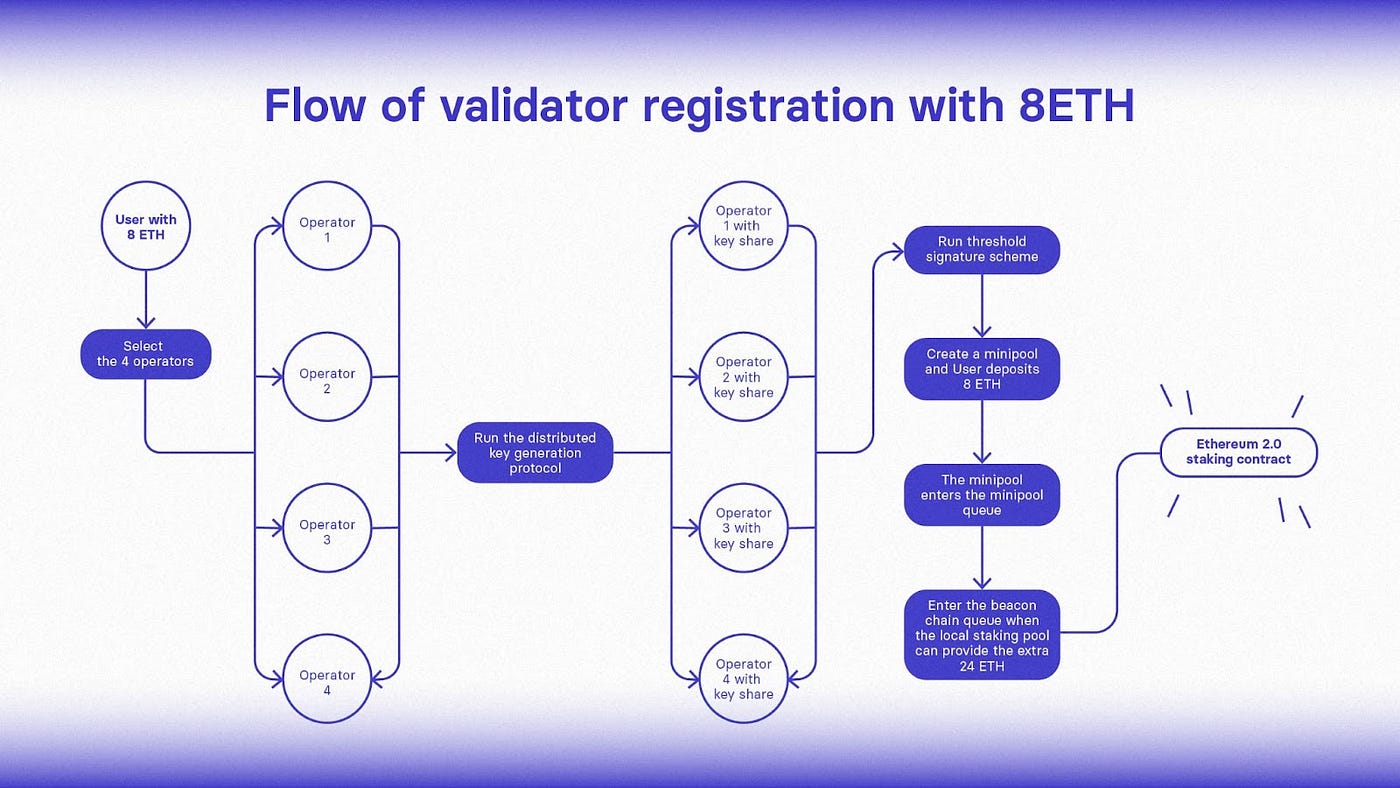 Flow of validator registration with 8ETH

User with 8 ETH

Select the 4 operators

Operator 1

Operator 2

Operator 3

Operator 4

Run the distributed key generation protocol

Operator 1 with key share

Operator 2 with key share

Operator 3 with key share

Operator 4 with key share

Run threshold signature scheme

Create a minipool and User deposits 8 ETH

The minipool enters the minipool queue

Enter the beacon chain queue when the local staking pool can provide the extra 24 ETH

Ethereum 2.0 staking contract